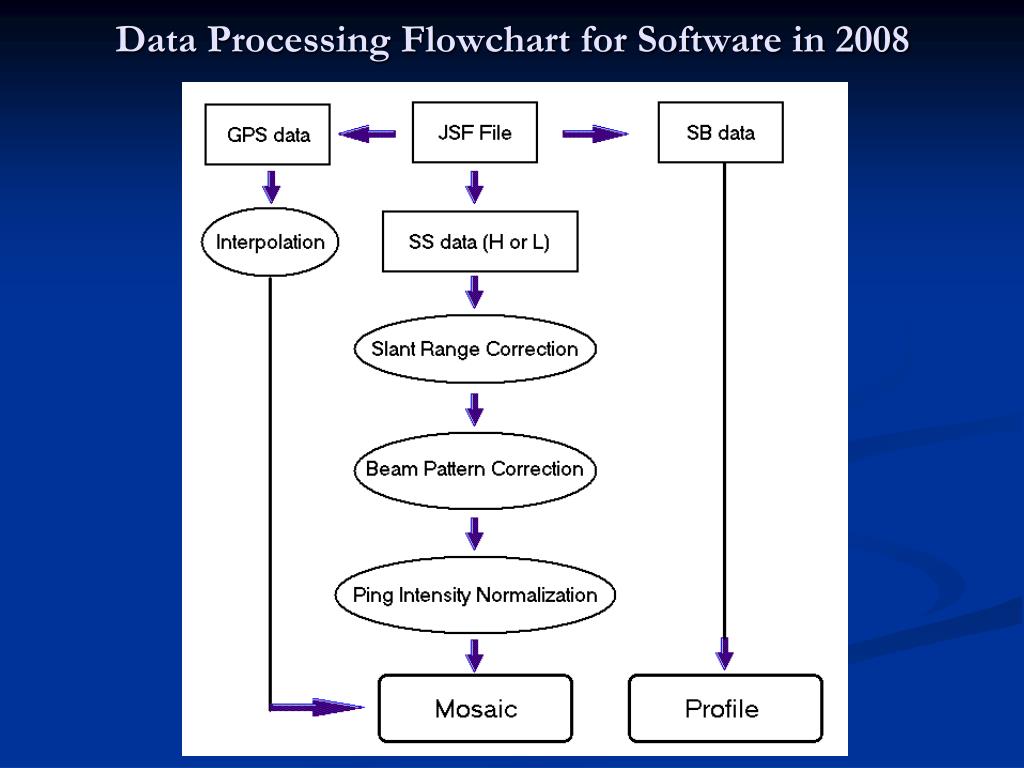 Data Processing Flowchart for Software in 2008

GPS data

JSF File

SB data

Interpolation

SS data (H or L)

Slant Range Correction

Beam Pattern Correction

Ping Intensity Normalization

Mosaic

Profile